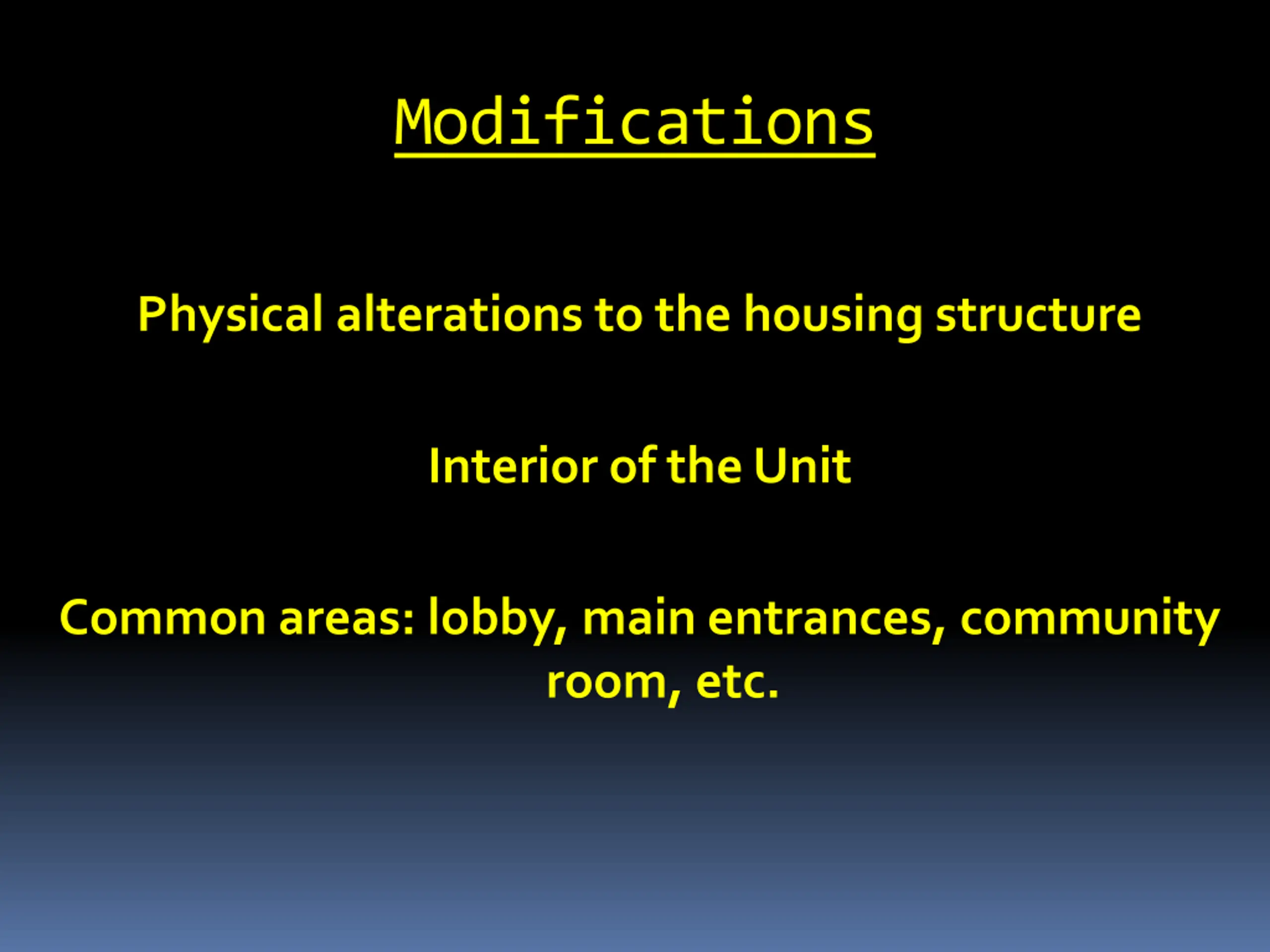 Modifications

Physical alterations to the housing structure

Interior of the Unit

Common areas: lobby, main entrances, community room, etc.